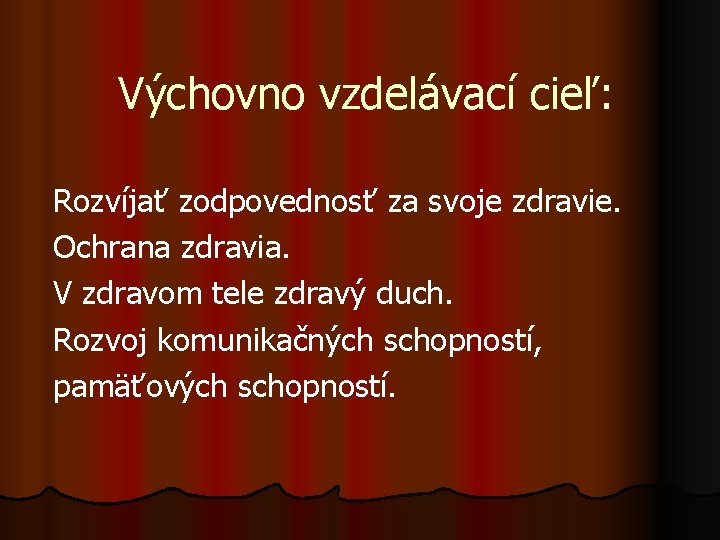 Výchovno vzdelávací cieľ:

Rozvíjať zodpovednosť za svoje zdravie.
Ochrana zdravia.
V zdravom tele zdravý duch.
Rozvoj komunikačných schopností, pamäťových schopností.